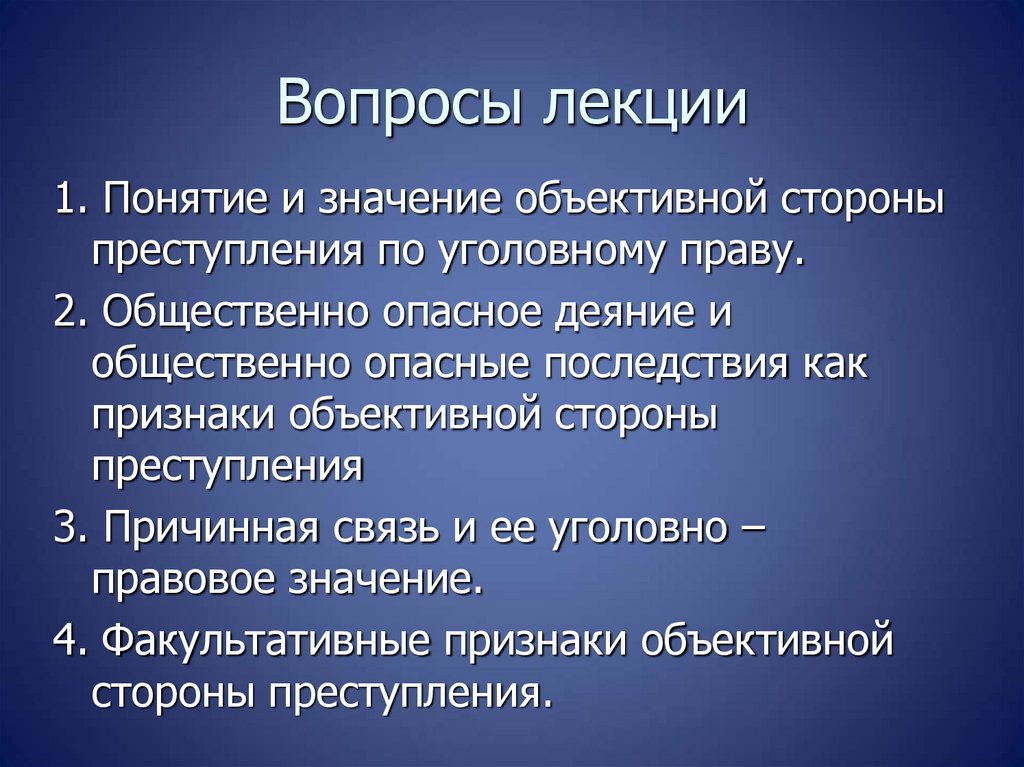 Вопросы лекции

1. Понятие и значение объективной стороны преступления по уголовному праву.

2. Общественно опасное деяние и общественно опасные последствия как признаки объективной стороны преступления

3. Причинная связь и ее уголовно – правовое значение.

4. Факультативные признаки объективной стороны преступления.